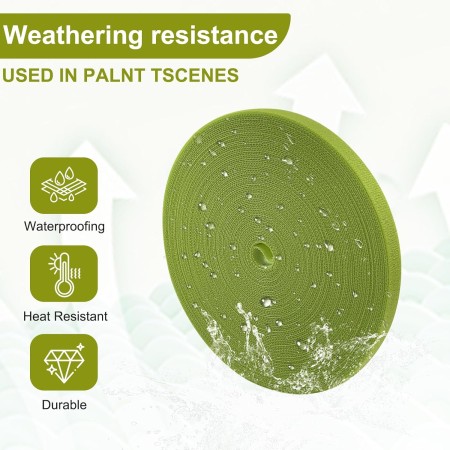 Weathering resistance

USED IN PALNT TSCENES

Waterproofing

Heat Resistant

Durable